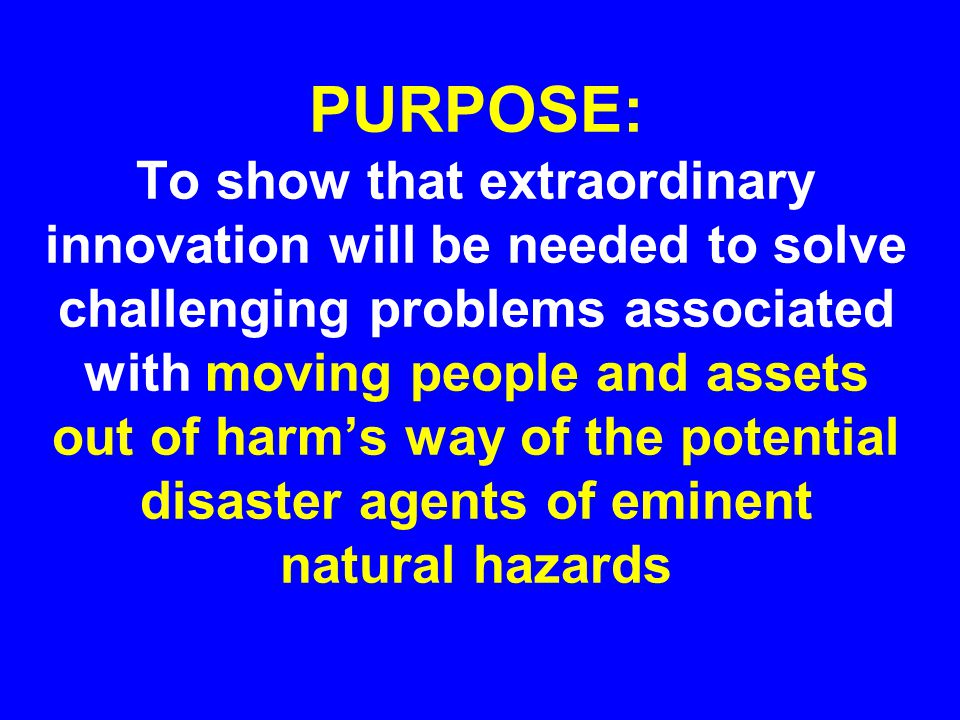 PURPOSE:
To show that extraordinary innovation will be needed to solve challenging problems associated with moving people and assets out of harm’s way of the potential disaster agents of eminent natural hazards